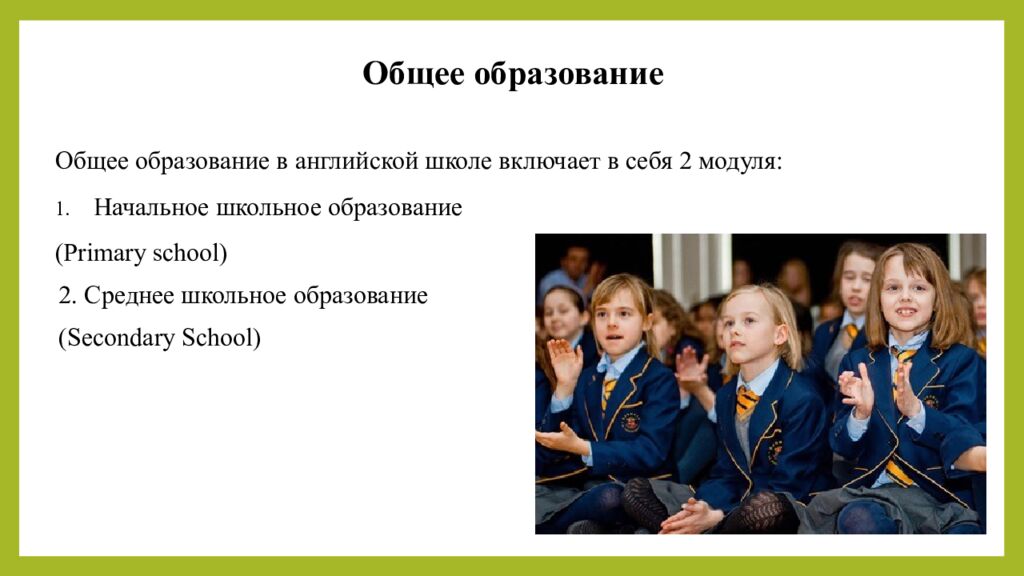 Общее образование

Общее образование в английской школе включает в себя 2 модуля:

1. Начальное школьное образование

(Primary school)

2. Среднее школьное образование

(Secondary School)